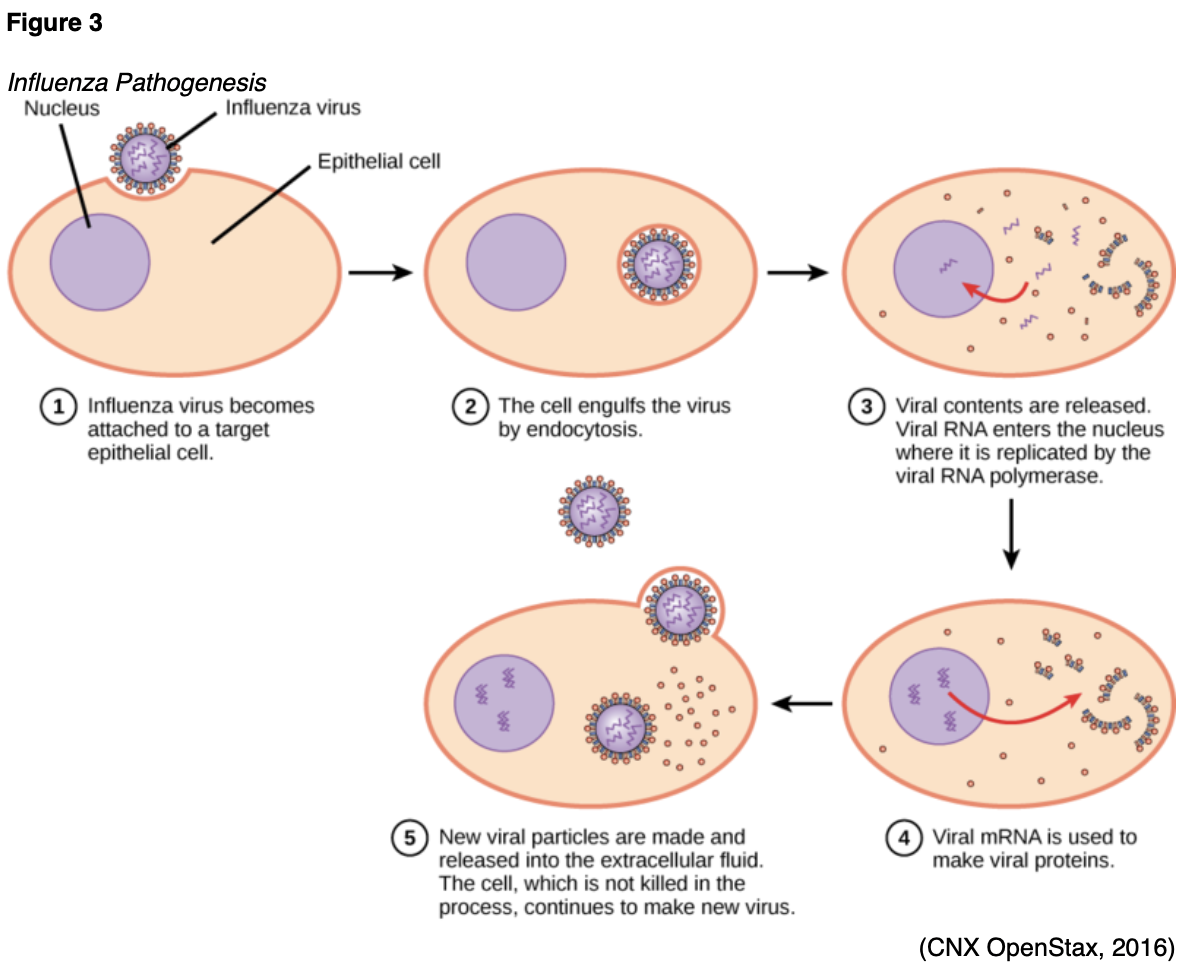 Figure 3

Influenza Pathogenesis

Nucleus

Influenza virus

Epithelial cell

1 Influenza virus becomes attached to a target epithelial cell.

2 The cell engulfs the virus by endocytosis.

3 Viral contents are released. Viral RNA enters the nucleus where it is replicated by the viral RNA polymerase.

4 Viral mRNA is used to make viral proteins.

5 New viral particles are made and released into the extracellular fluid. The cell, which is not killed in the process, continues to make new virus.

(CNX OpenStax, 2016)